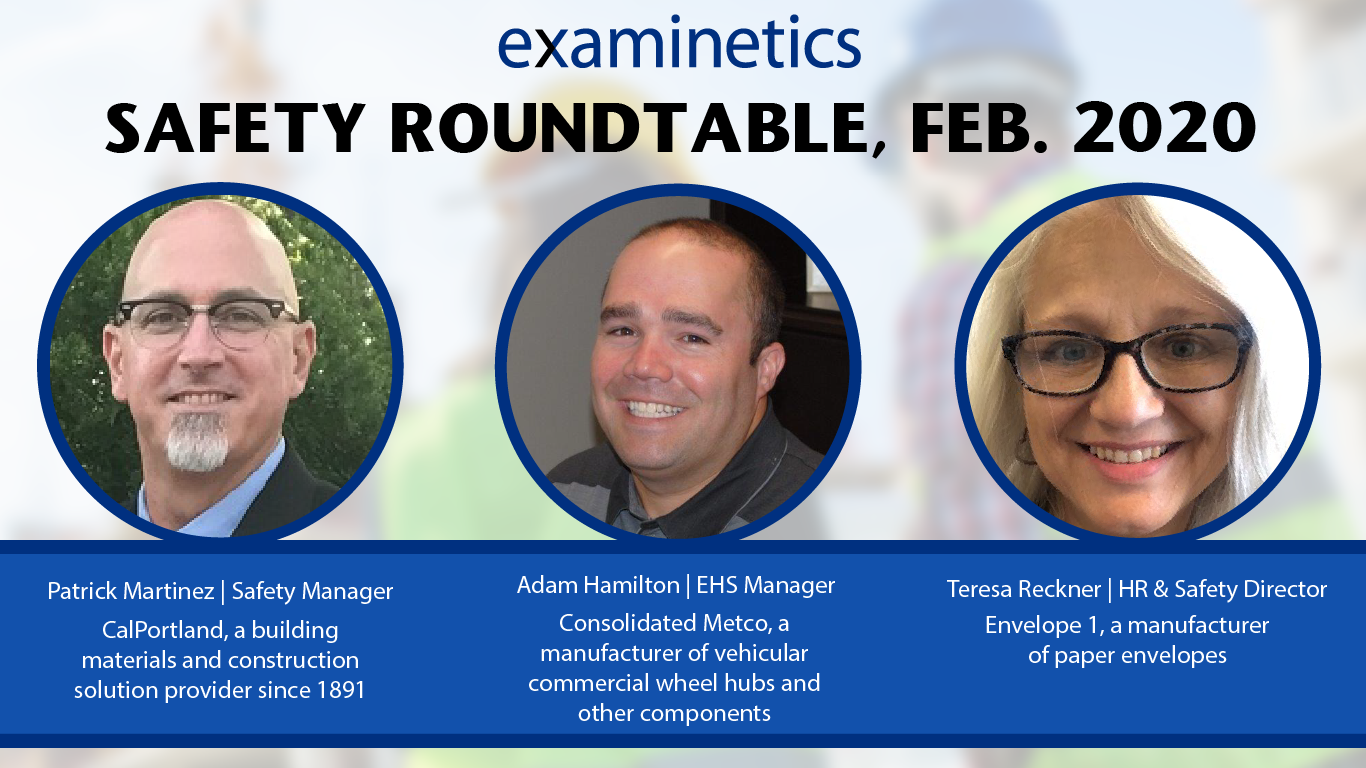 examinetics

SAFETY ROUNDTABLE, FEB. 2020

Patrick Martinez | Safety Manager
CalPortland, a building materials and construction solution provider since 1891

Adam Hamilton | EHS Manager
Consolidated Metco, a manufacturer of vehicular commercial wheel hubs and other components

Teresa Reckner | HR & Safety Director
Envelope 1, a manufacturer of paper envelopes